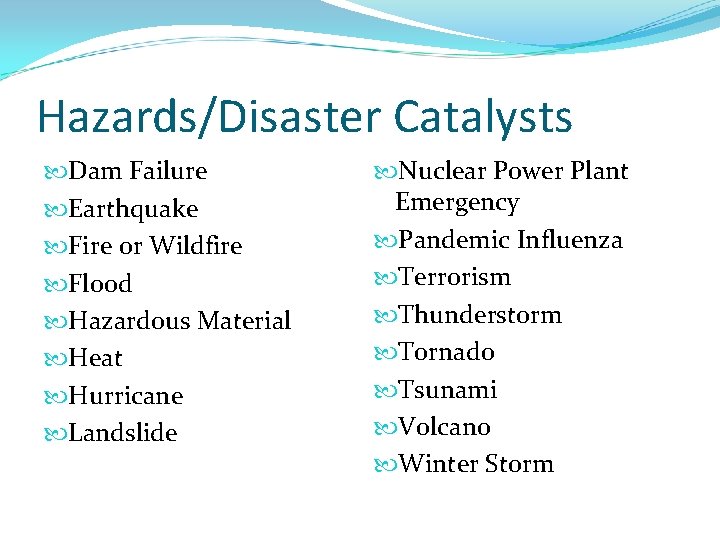 Hazards/Disaster Catalysts

Dam Failure
Earthquake
Fire or Wildfire
Flood
Hazardous Material
Heat
Hurricane
Landslide

Nuclear Power Plant Emergency
Pandemic Influenza
Terrorism
Thunderstorm
Tornado
Tsunami
Volcano
Winter Storm